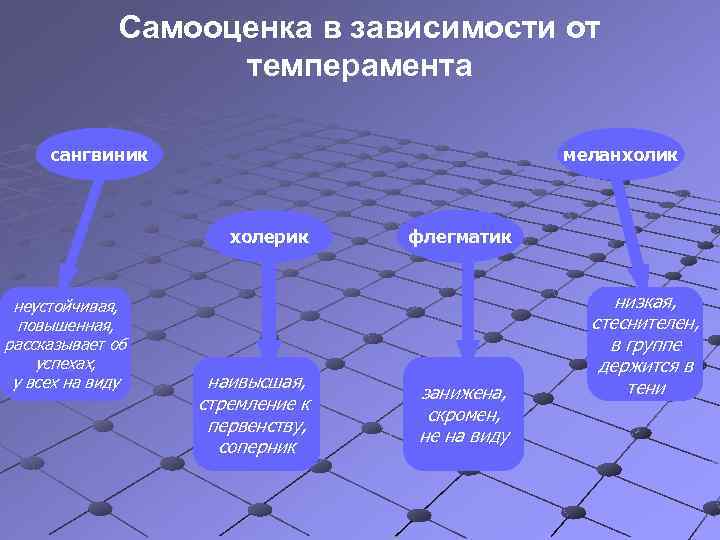 Самооценка в зависимости от темперамента

сангвиник

меланхолик

холерик

флегматик

неустойчивая, повышенная, рассказывает об успехах, у всех на виду

наивысшая, стремление к первенству, соперник

занижена, скромен, не на виду

низкая, стеснителен, в группе держится в тени